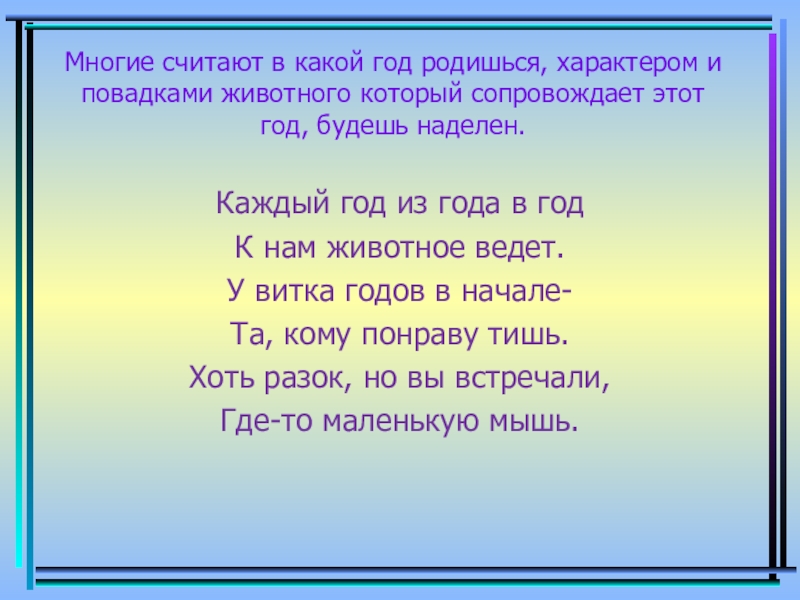 Многие считают в какой год родишься, характером и повадками животного который сопровождает этот год, будешь наделен.

Каждый год из года в год
К нам животное ведет.
У витка годов в начале-
Та, кому понраву тишь.
Хоть разок, но вы встречали,
Где-то маленькую мышь.